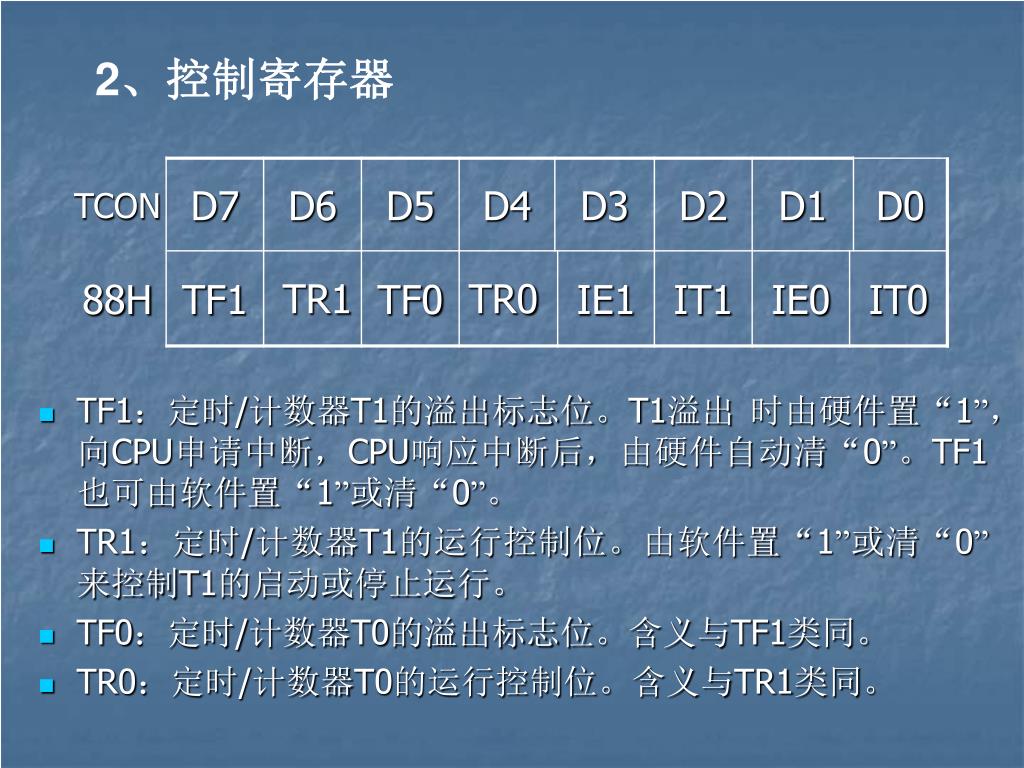 2、控制寄存器

| TCON | D7 | D6 | D5 | D4 | D3 | D2 | D1 | D0 |
|---|---|---|---|---|---|---|---|---|
| 88H | TF1 | TR1 | TF0 | TR0 | IE1 | IT1 | IE0 | IT0 |

TF1：定时/计数器T1的溢出标志位。T1溢出 时由硬件置“1”，向CPU申请中断，CPU响应中断后，由硬件自动清“0”。TF1也可由软件置“1”或清“0”。

TR1：定时/计数器T1的运行控制位。由软件置“1”或清“0”来控制T1的启动或停止运行。

TF0：定时/计数器T0的溢出标志位。含义与TF1类同。

TR0：定时/计数器T0的运行控制位。含义与TR1类同。